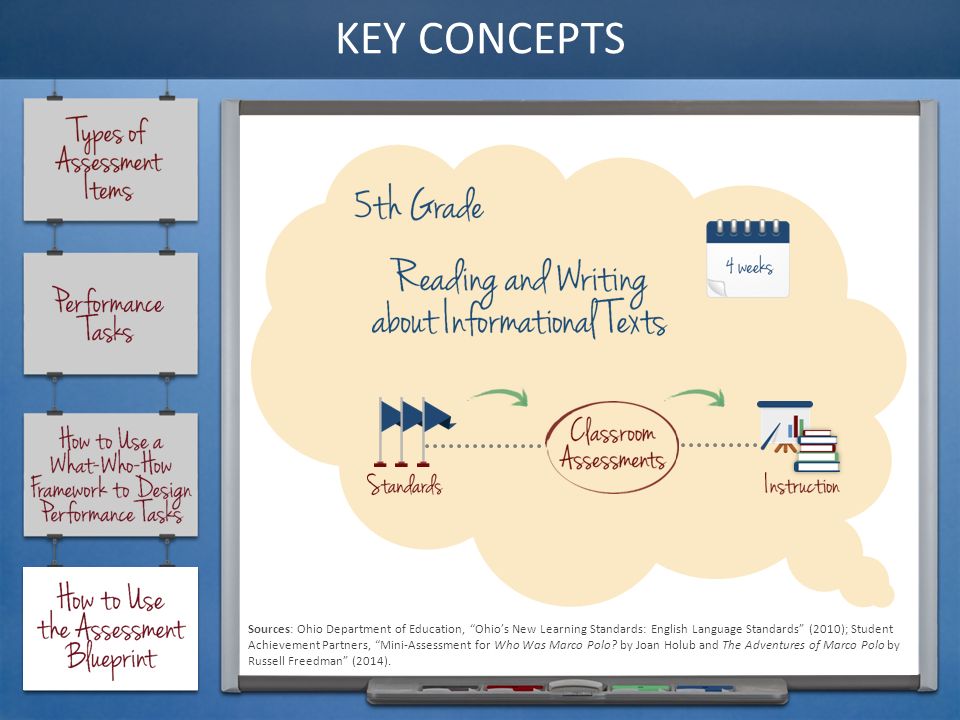 KEY CONCEPTS

Types of Assessment Items

Performance Tasks

How to Use a What-Who-How Framework to Design Performance Tasks

How to Use the Assessment Blueprint

5th Grade

Reading and Writing about Informational Texts

4 weeks

Standards

Classroom Assessments

Instruction

Sources: Ohio Department of Education, "Ohio's New Learning Standards: English Language Standards" (2010); Student Achievement Partners, "Mini-Assessment for Who Was Marco Polo? by Joan Holub and The Adventures of Marco Polo by Russell Freedman" (2014).